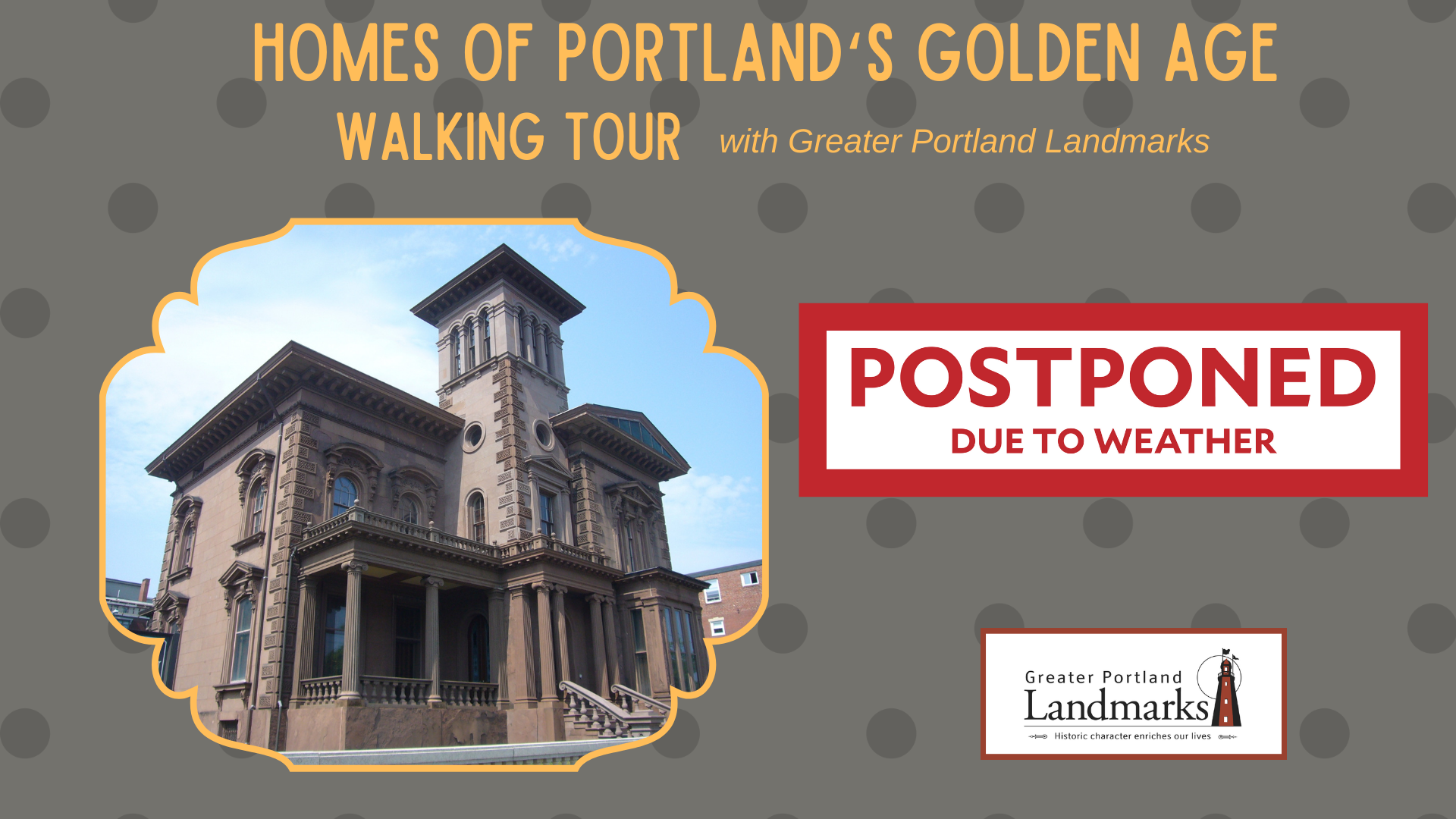 HOMES OF PORTLAND'S GOLDEN AGE
WALKING TOUR with Greater Portland Landmarks

POSTPONED
DUE TO WEATHER

Greater Portland
Landmarks
Historic character enriches our lives